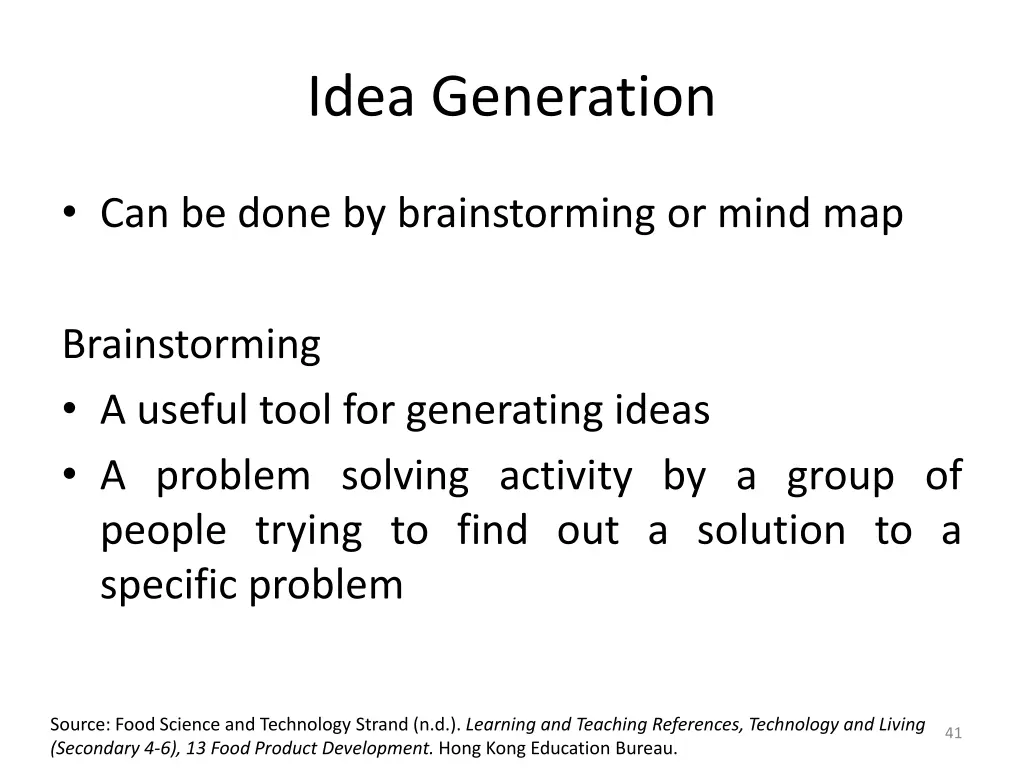 Idea Generation

• Can be done by brainstorming or mind map

Brainstorming

• A useful tool for generating ideas

• A problem solving activity by a group of people trying to find out a solution to a specific problem

Source: Food Science and Technology Strand (n.d.). Learning and Teaching References, Technology and Living (Secondary 4-6), 13 Food Product Development. Hong Kong Education Bureau.

41